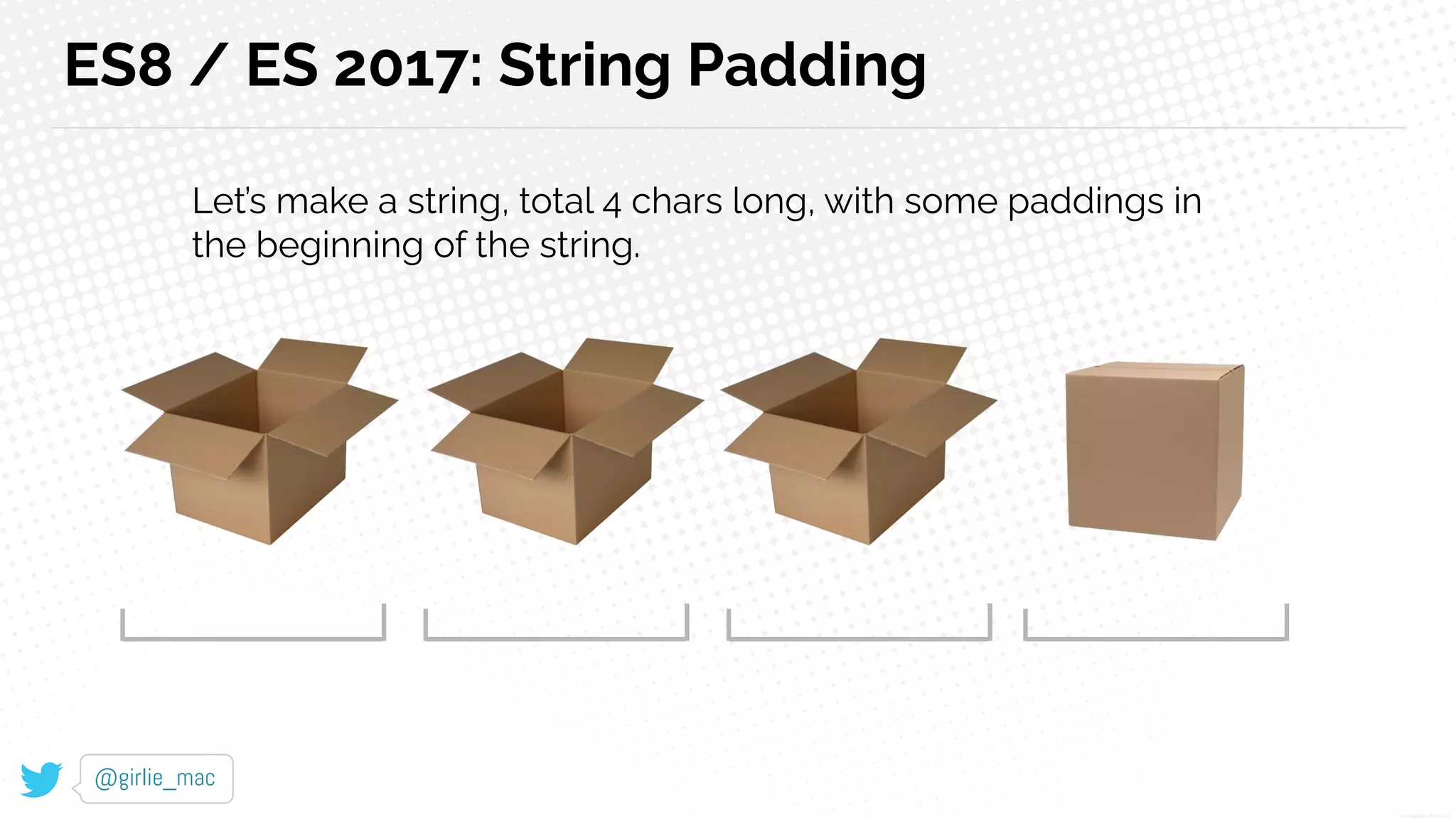 ES8 / ES 2017: String Padding

Let's make a string, total 4 chars long, with some paddings in the beginning of the string.

@girlie_mac